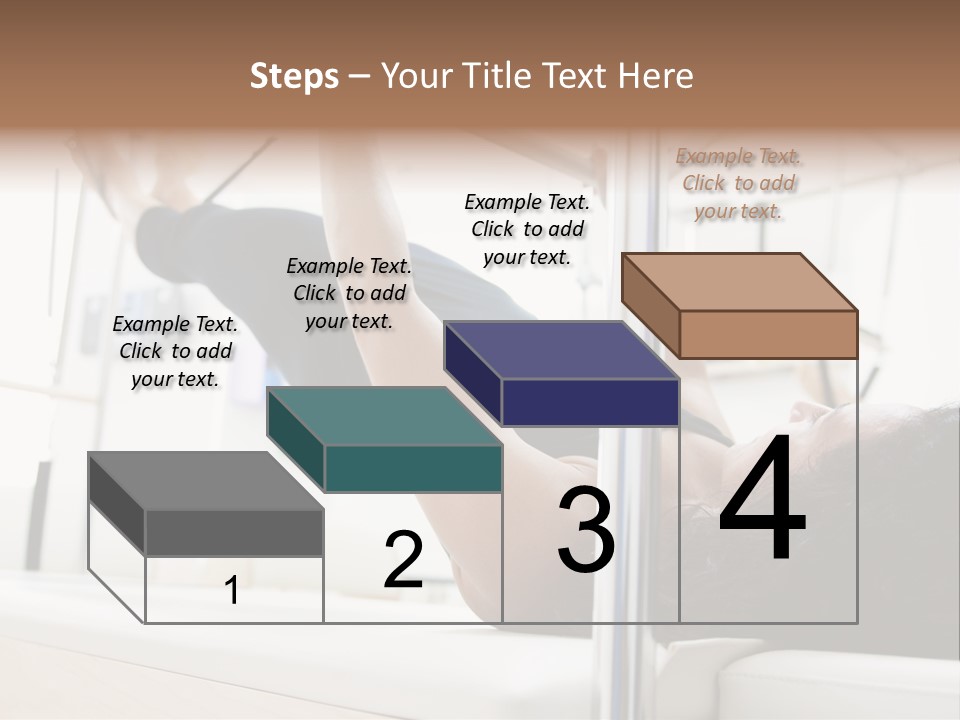 Steps – Your Title Text Here

Example Text. Click to add your text.

Example Text. Click to add your text.

Example Text. Click to add your text.

Example Text. Click to add your text.

1

2

3

4